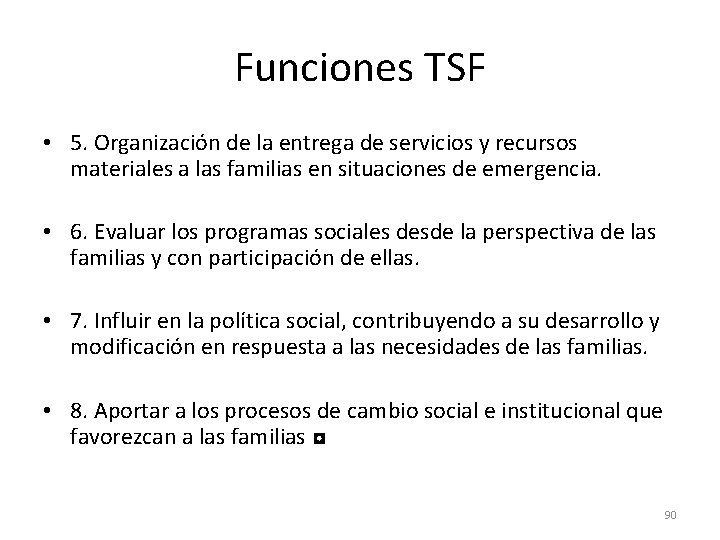 Funciones TSF

• 5. Organización de la entrega de servicios y recursos materiales a las familias en situaciones de emergencia.

• 6. Evaluar los programas sociales desde la perspectiva de las familias y con participación de ellas.

• 7. Influir en la política social, contribuyendo a su desarrollo y modificación en respuesta a las necesidades de las familias.

• 8. Aportar a los procesos de cambio social e institucional que favorezcan a las familias ◘

90